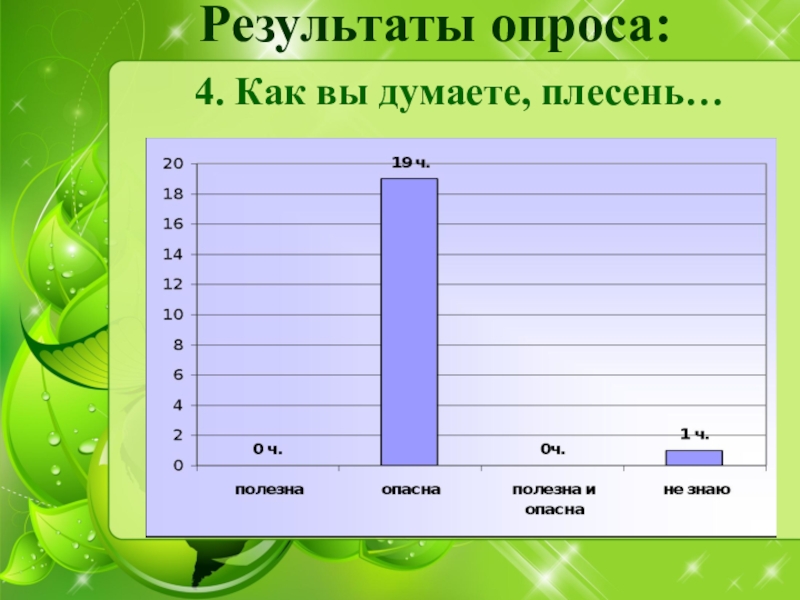 Результаты опроса:

4. Как вы думаете, плесень…

20
18
16
14
12
10
8
6
4
2
0

0 ч.
19 ч.
0ч.
1 ч.

полезна
опасна
полезна и опасна
не знаю